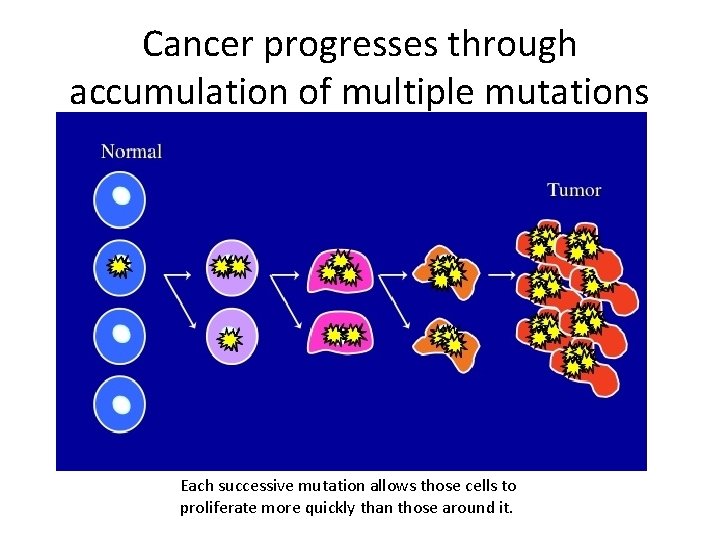 Cancer progresses through accumulation of multiple mutations

Normal

Tumor

Each successive mutation allows those cells to proliferate more quickly than those around it.